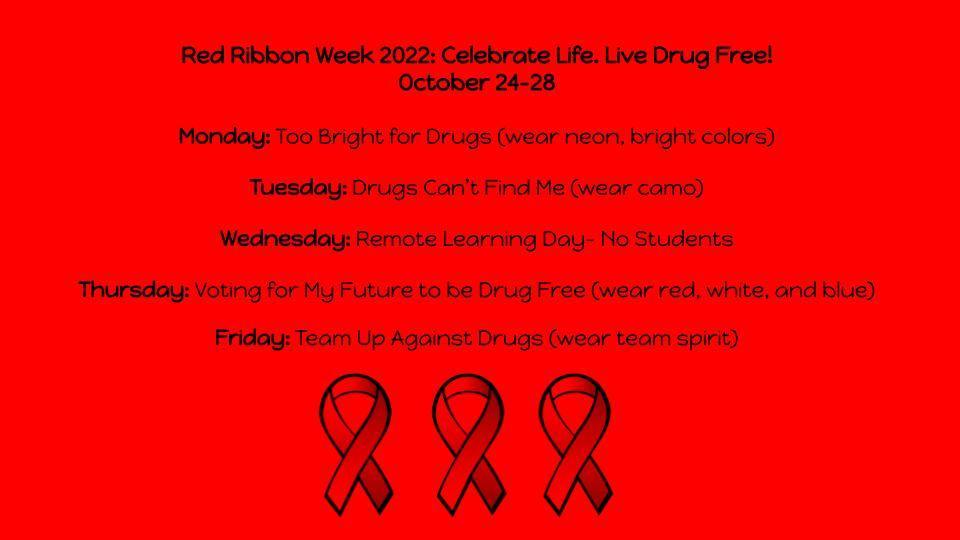 Red Ribbon Week 2022: Celebrate Life. Live Drug Free!
October 24-28

Monday: Too Bright for Drugs (wear neon, bright colors)

Tuesday: Drugs Can't Find Me (wear camo)

Wednesday: Remote Learning Day- No Students

Thursday: Voting for My Future to be Drug Free (wear red, white, and blue)

Friday: Team Up Against Drugs (wear team spirit)